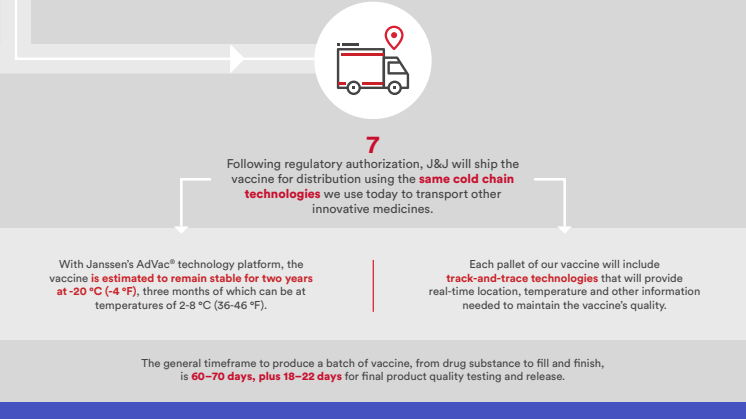 7

Following regulatory authorization, J&J will ship the vaccine for distribution using the same cold chain technologies we use today to transport other innovative medicines.

With Janssen's AdVac® technology platform, the vaccine is estimated to remain stable for two years at -20 °C (-4 °F), three months of which can be at temperatures of 2-8 °C (36-46 °F).

Each pallet of our vaccine will include track-and-trace technologies that will provide real-time location, temperature and other information needed to maintain the vaccine's quality.

The general timeframe to produce a batch of vaccine, from drug substance to fill and finish, is 60–70 days, plus 18–22 days for final product quality testing and release.